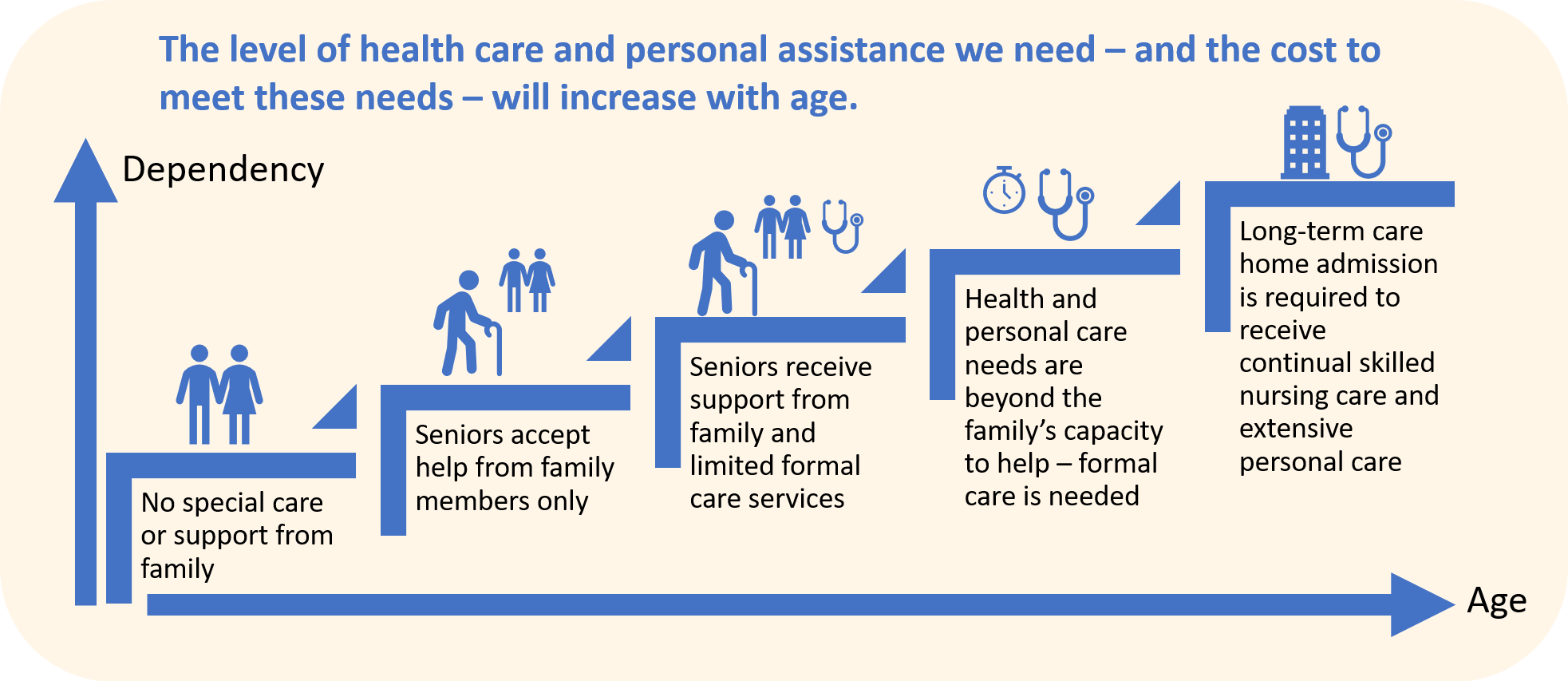 The level of health care and personal assistance we need – and the cost to meet these needs – will increase with age.

Dependency

No special care or support from family

Seniors accept help from family members only

Seniors receive support from family and limited formal care services

Health and personal care needs are beyond the family's capacity to help – formal care is needed

Long-term care home admission is required to receive continual skilled nursing care and extensive personal care

Age